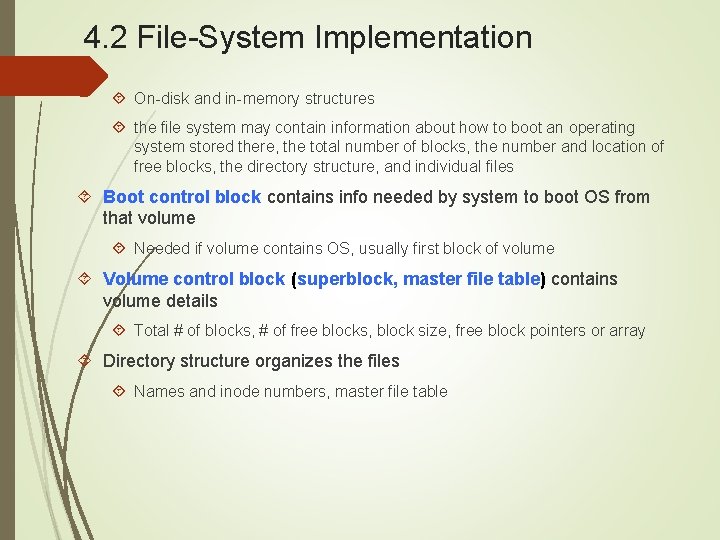 4.2 File-System Implementation

On-disk and in-memory structures

the file system may contain information about how to boot an operating system stored there, the total number of blocks, the number and location of free blocks, the directory structure, and individual files

Boot control block contains info needed by system to boot OS from that volume

Needed if volume contains OS, usually first block of volume

Volume control block (superblock, master file table) contains volume details

Total # of blocks, # of free blocks, block size, free block pointers or array

Directory structure organizes the files

Names and inode numbers, master file table